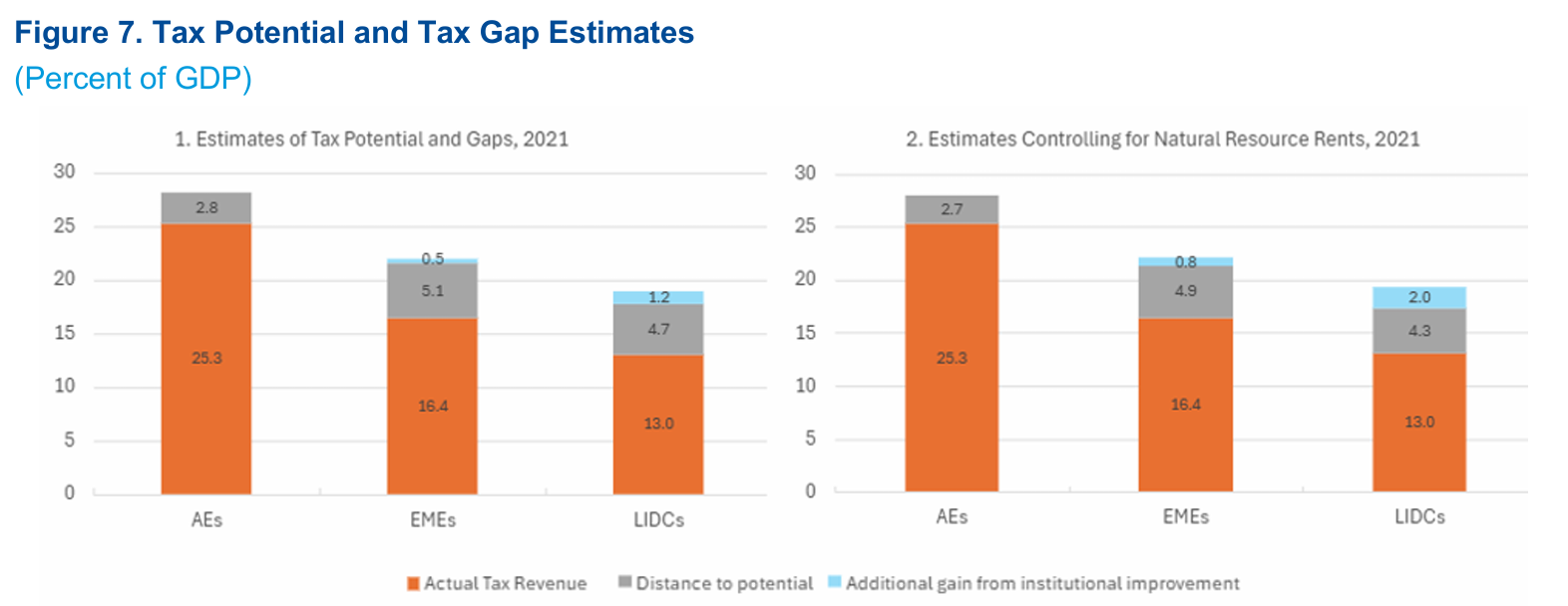 Figure 7. Tax Potential and Tax Gap Estimates
(Percent of GDP)

1. Estimates of Tax Potential and Gaps, 2021

30
25
20
15
10
5
0

2.8
25.3
0.5
5.1
16.4
1.2
4.7
13.0

AEs
EMEs
LIDCs

2. Estimates Controlling for Natural Resource Rents, 2021

30
25
20
15
10
5
0

2.7
25.3
0.8
4.9
16.4
2.0
4.3
13.0

AEs
EMEs
LIDCs

Actual Tax Revenue
Distance to potential
Additional gain from institutional improvement